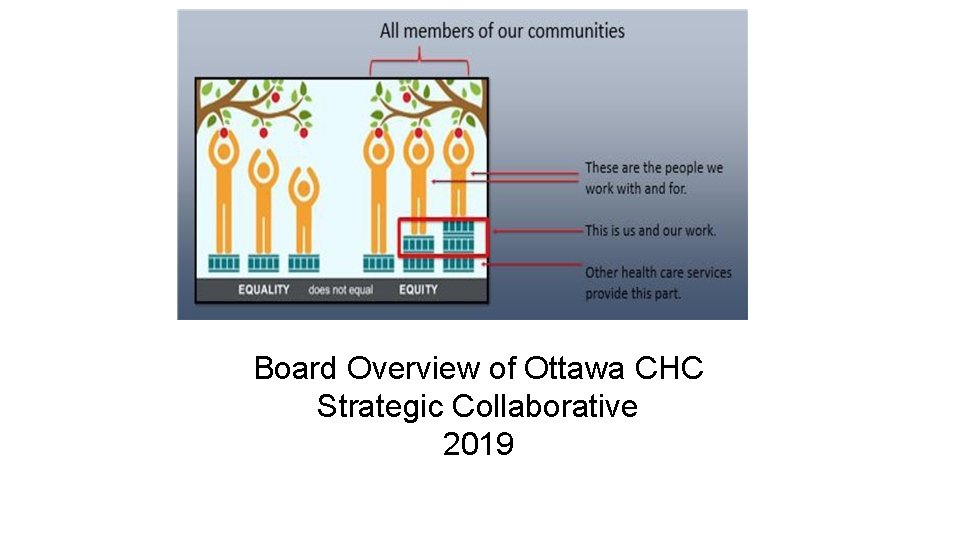 All members of our communities

These are the people we work with and for.

This is us and our work.

Other health care services provide this part.

EQUALITY does not equal EQUITY

Board Overview of Ottawa CHC
Strategic Collaborative
2019